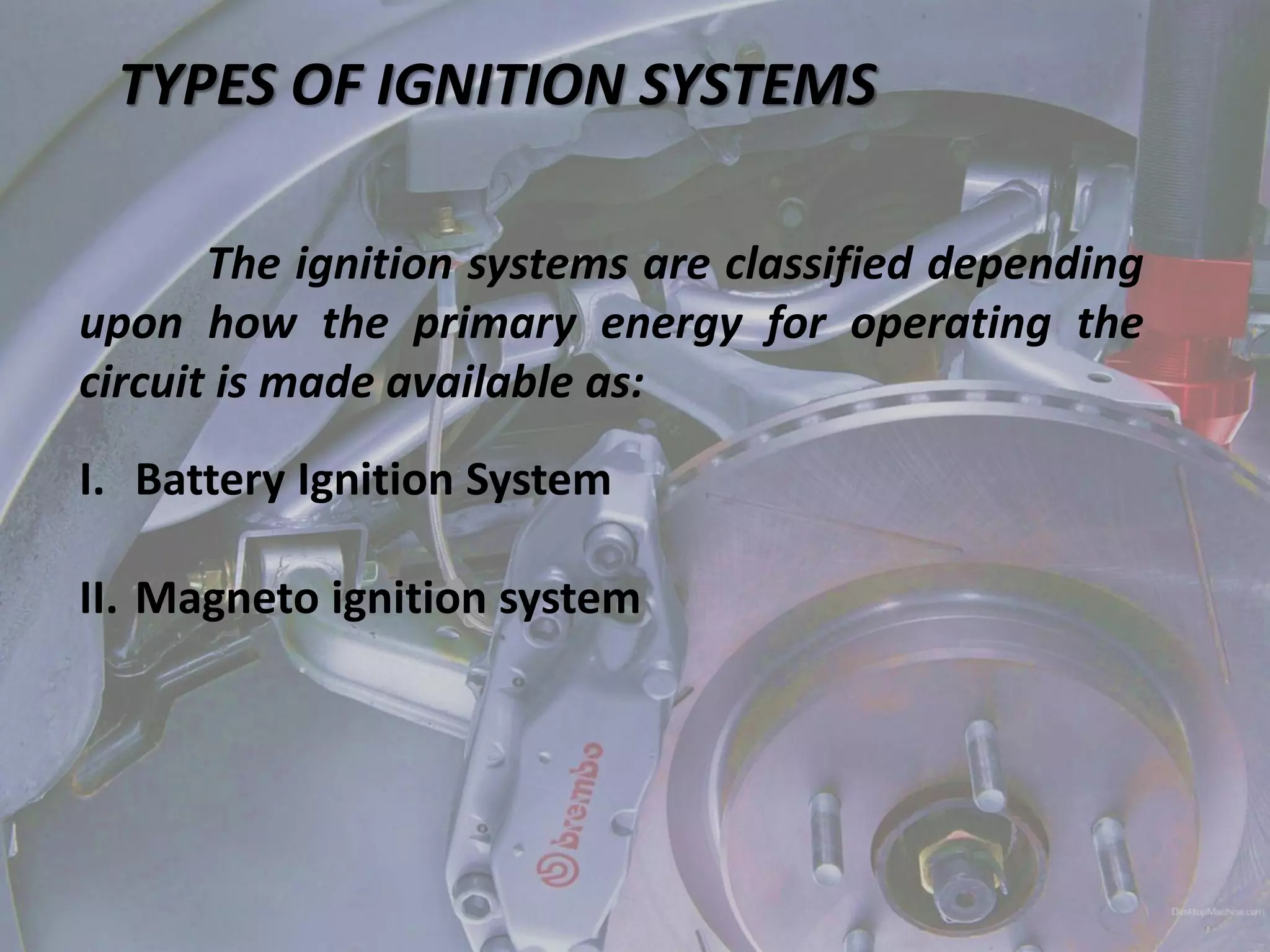 TYPES OF IGNITION SYSTEMS

The ignition systems are classified depending upon how the primary energy for operating the circuit is made available as:

I. Battery Ignition System

II. Magneto ignition system

brembo

DesktopMachine.com